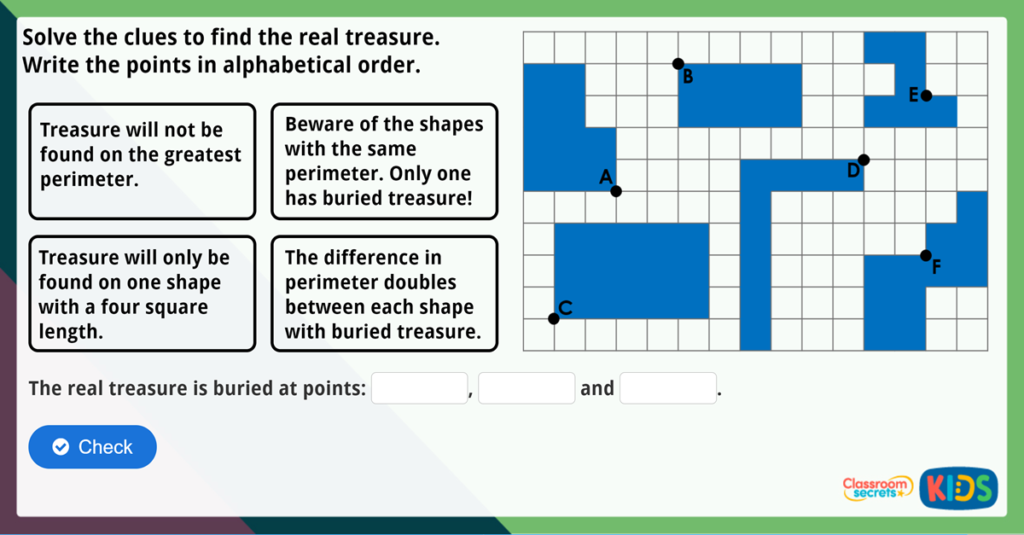 Solve the clues to find the real treasure.
Write the points in alphabetical order.

Treasure will not be found on the greatest perimeter.

Beware of the shapes with the same perimeter. Only one has buried treasure!

Treasure will only be found on one shape with a four square length.

The difference in perimeter doubles between each shape with buried treasure.

B

E

A

D

F

C

The real treasure is buried at points: , and .

Check

Classroom secrets KIDS